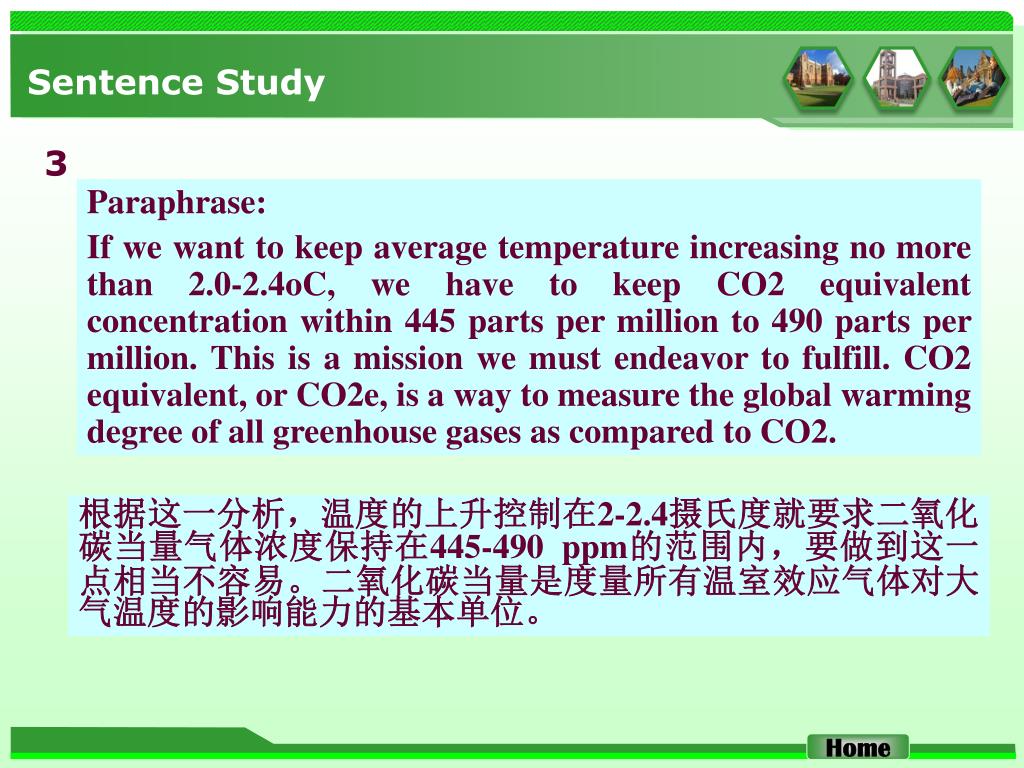 Sentence Study

3

Paraphrase:

If we want to keep average temperature increasing no more than 2.0-2.4oC, we have to keep CO2 equivalent concentration within 445 parts per million to 490 parts per million. This is a mission we must endeavor to fulfill. CO2 equivalent, or CO2e, is a way to measure the global warming degree of all greenhouse gases as compared to CO2.

根据这一分析，温度的上升控制在2-2.4摄氏度就要求二氧化碳当量气体浓度保持在445-490 ppm的范围内，要做到这一点相当不容易。二氧化碳当量是度量所有温室效应气体对大气温度的影响能力的基本单位。

Home